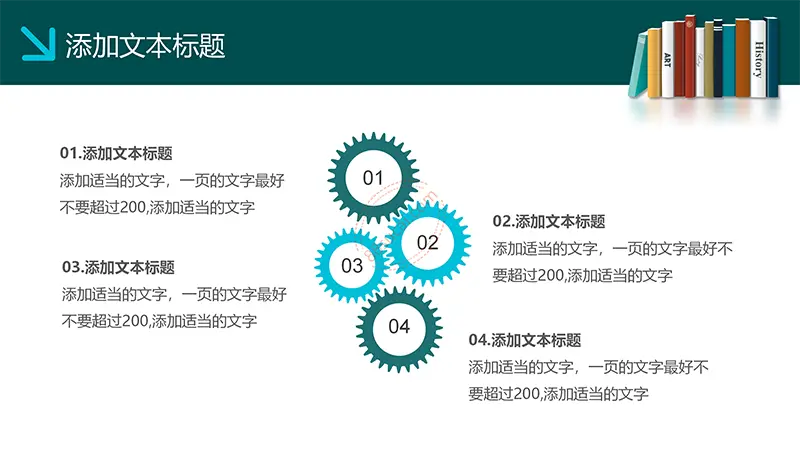 添加文本标题

ART

History

01.添加文本标题
添加适当的文字，一页的文字最好不要超过200,添加适当的文字

03.添加文本标题
添加适当的文字，一页的文字最好不要超过200,添加适当的文字

01

02

03

04

02.添加文本标题
添加适当的文字，一页的文字最好不要超过200,添加适当的文字

04.添加文本标题
添加适当的文字，一页的文字最好不要超过200,添加适当的文字